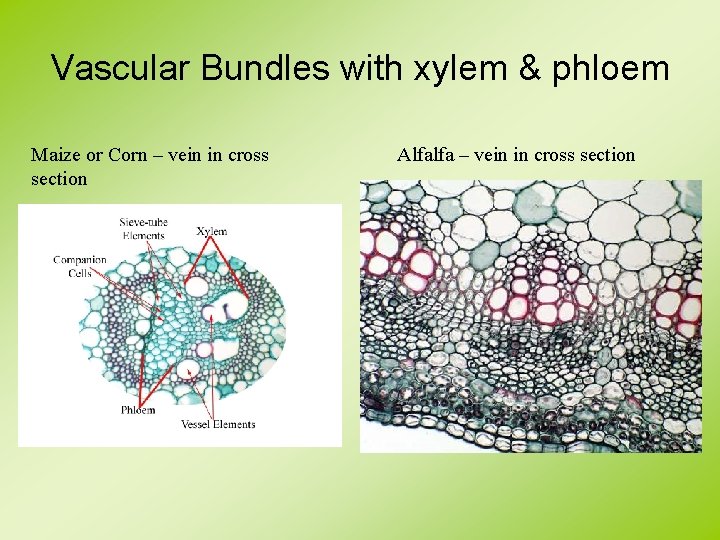 Vascular Bundles with xylem & phloem

Maize or Corn – vein in cross section

Sieve-tube Elements

Xylem

Companion Cells

Phloem

Vessel Elements

Alfalfa – vein in cross section